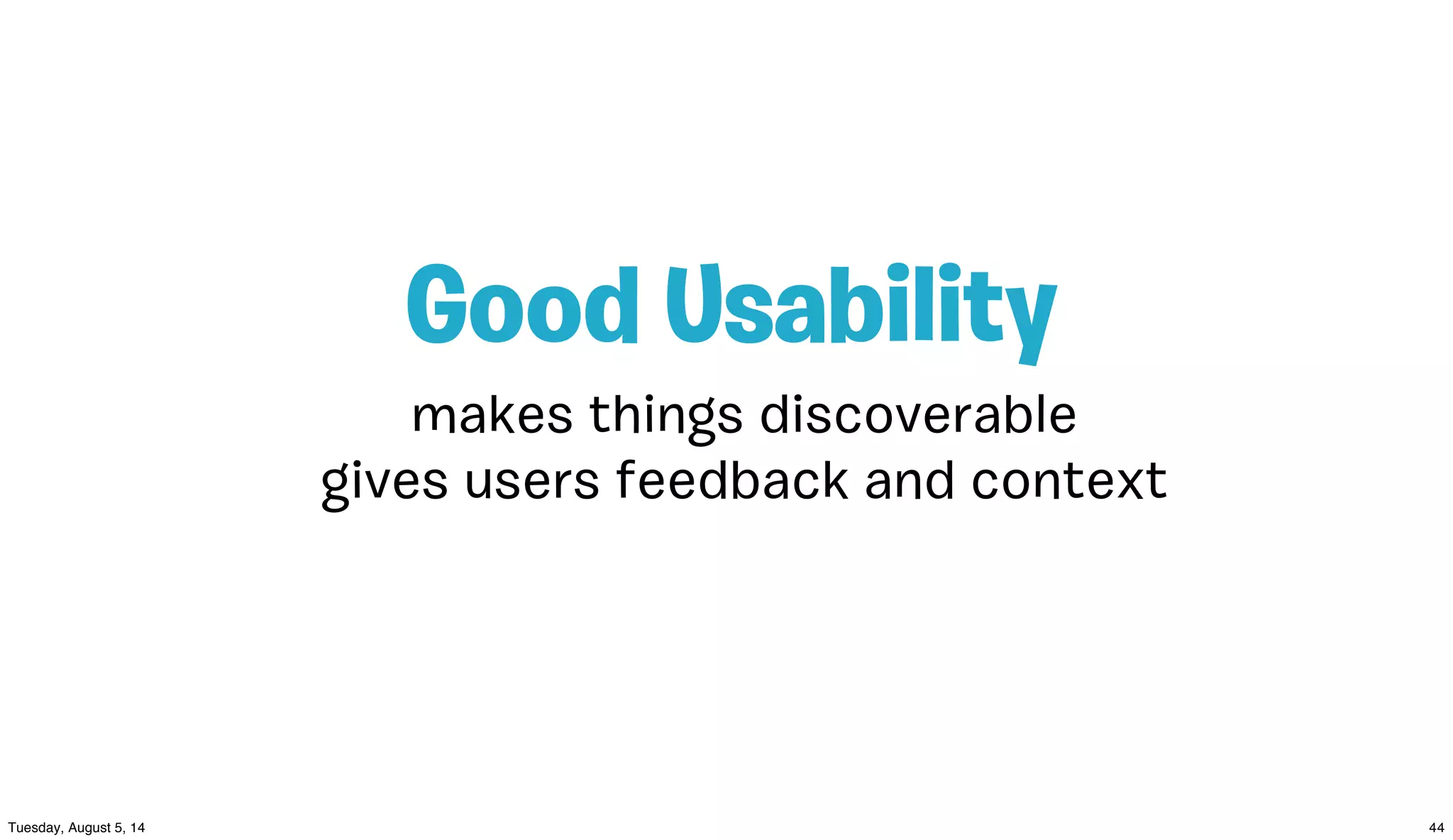 Good Usability

makes things discoverable
gives users feedback and context

Tuesday, August 5, 14

44